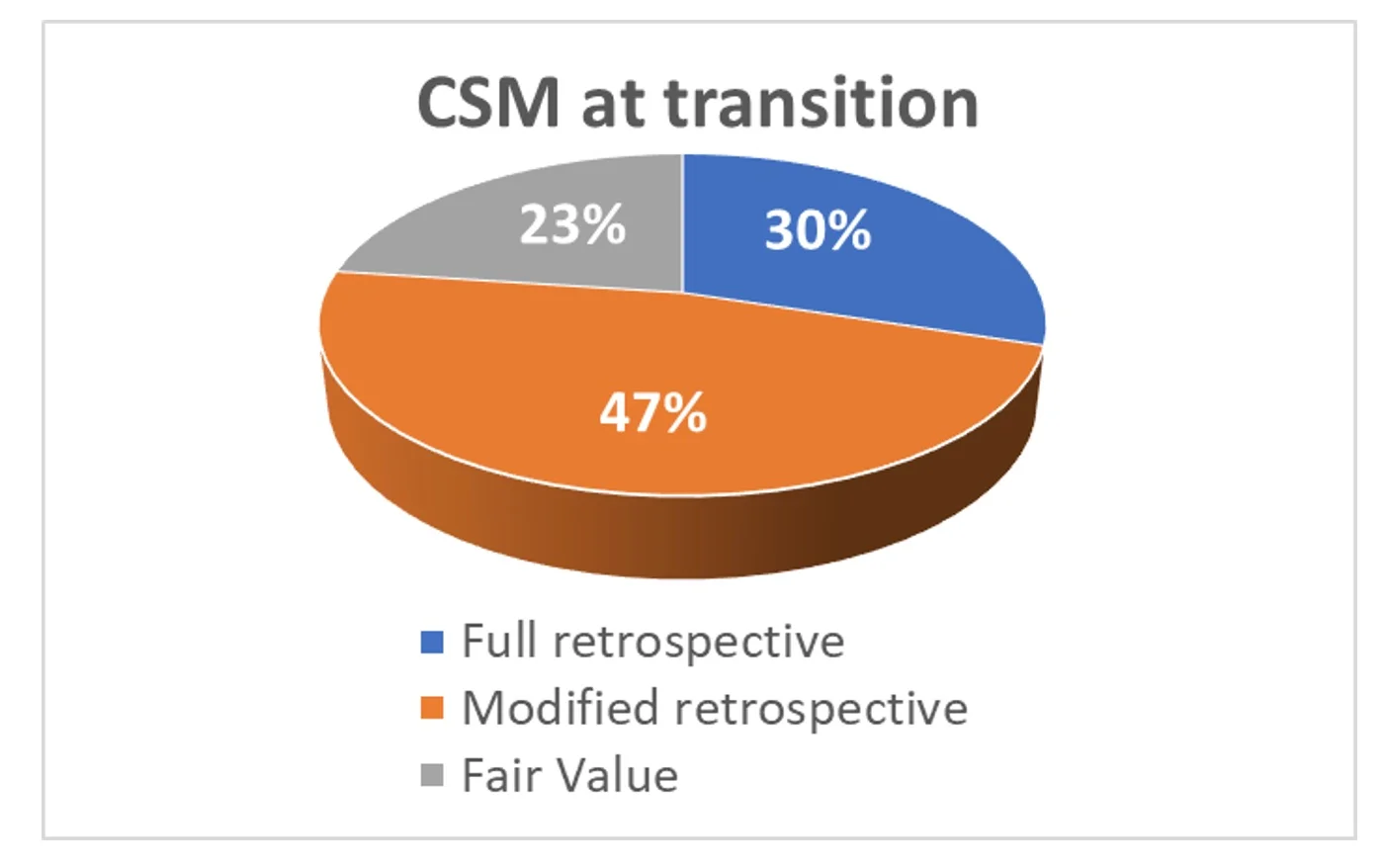 CSM at transition

23%

30%

47%

Full retrospective
Modified retrospective
Fair Value